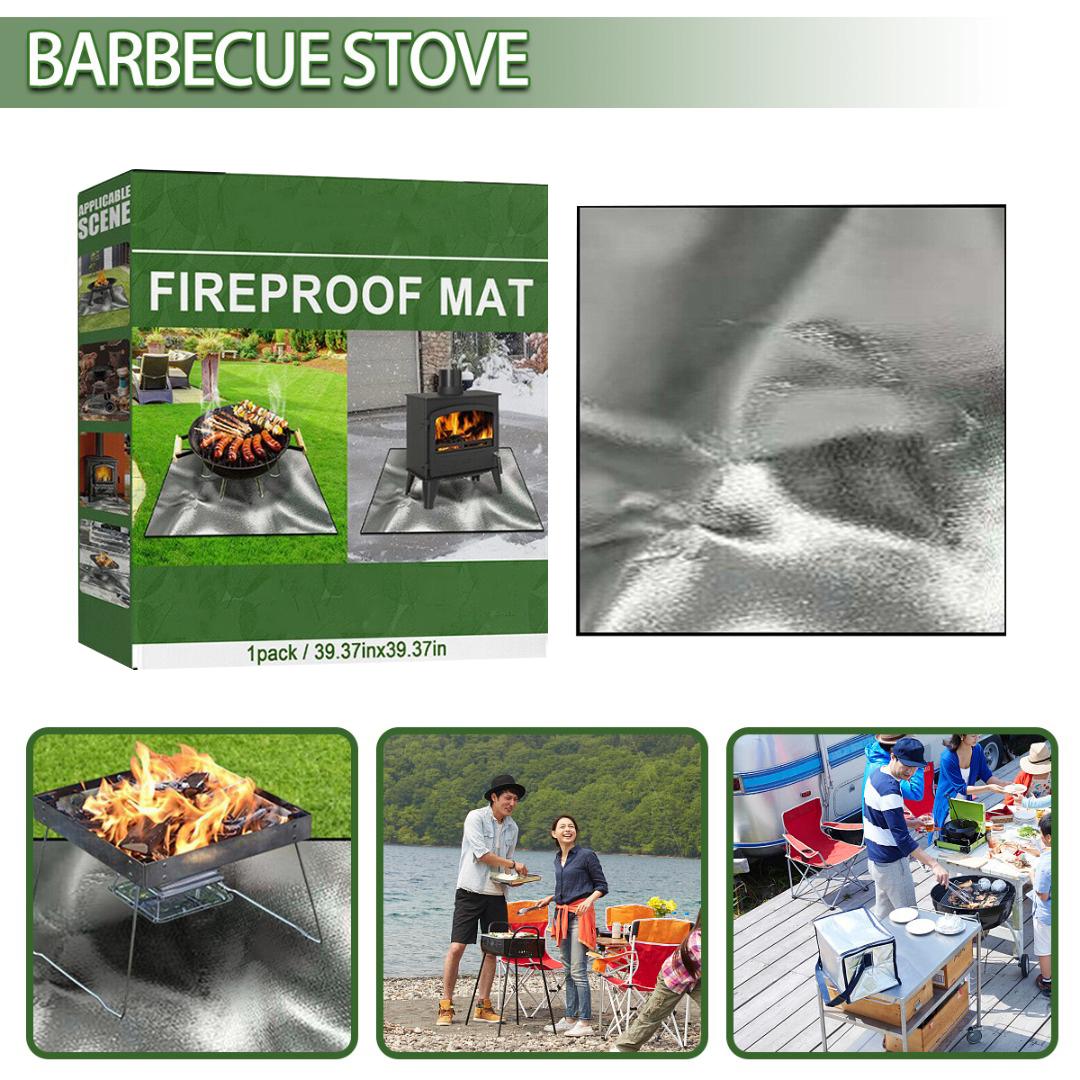 BARBECUE STOVE

APPLICABLE SCENE

FIREPROOF MAT

1pack / 39.37inx39.37in